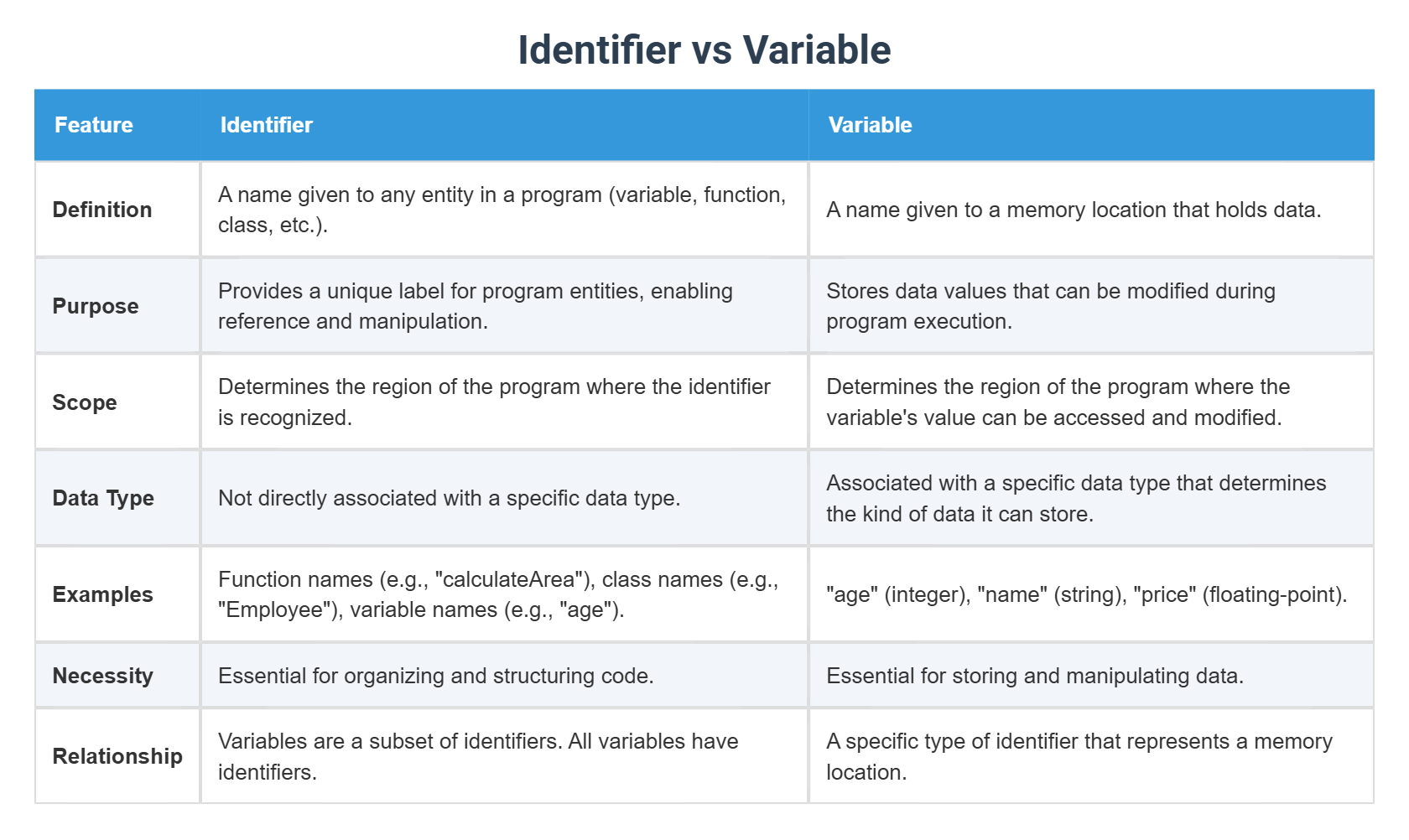 Identifier vs Variable

| Feature | Identifier | Variable |
|---|---|---|
| Definition | A name given to any entity in a program (variable, function, class, etc.). | A name given to a memory location that holds data. |
| Purpose | Provides a unique label for program entities, enabling reference and manipulation. | Stores data values that can be modified during program execution. |
| Scope | Determines the region of the program where the identifier is recognized. | Determines the region of the program where the variable's value can be accessed and modified. |
| Data Type | Not directly associated with a specific data type. | Associated with a specific data type that determines the kind of data it can store. |
| Examples | Function names (e.g., "calculateArea"), class names (e.g., "Employee"), variable names (e.g., "age"). | "age" (integer), "name" (string), "price" (floating-point). |
| Necessity | Essential for organizing and structuring code. | Essential for storing and manipulating data. |
| Relationship | Variables are a subset of identifiers. All variables have identifiers. | A specific type of identifier that represents a memory location. |